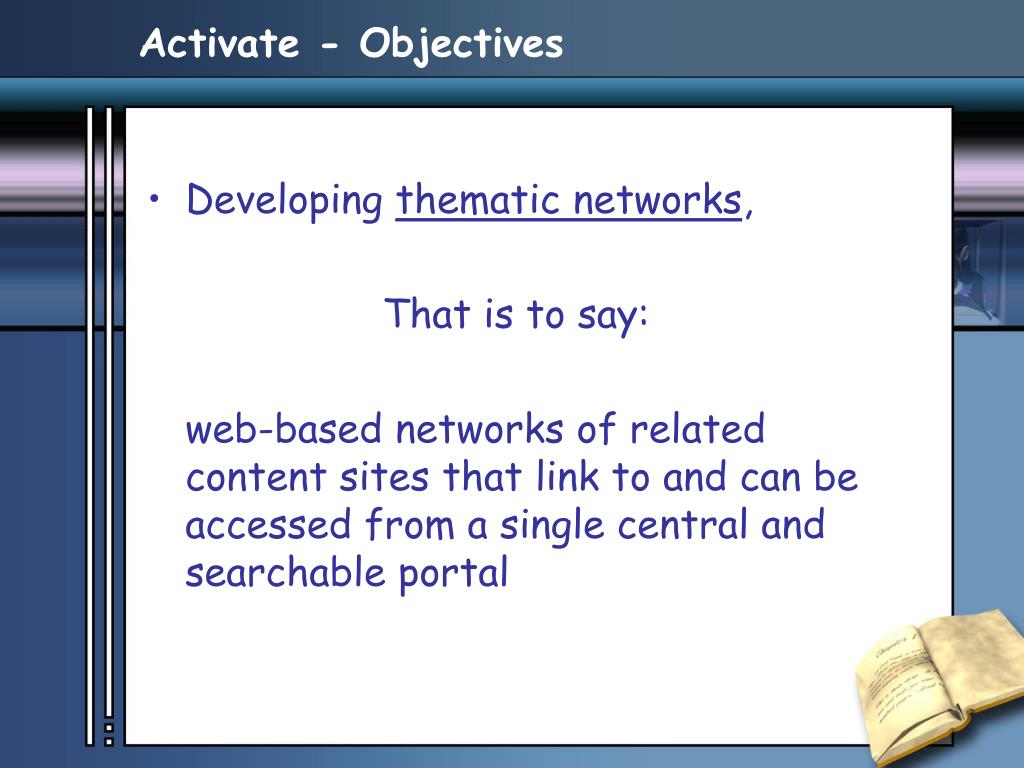 Activate - Objectives

• Developing thematic networks,

That is to say:

web-based networks of related content sites that link to and can be accessed from a single central and searchable portal